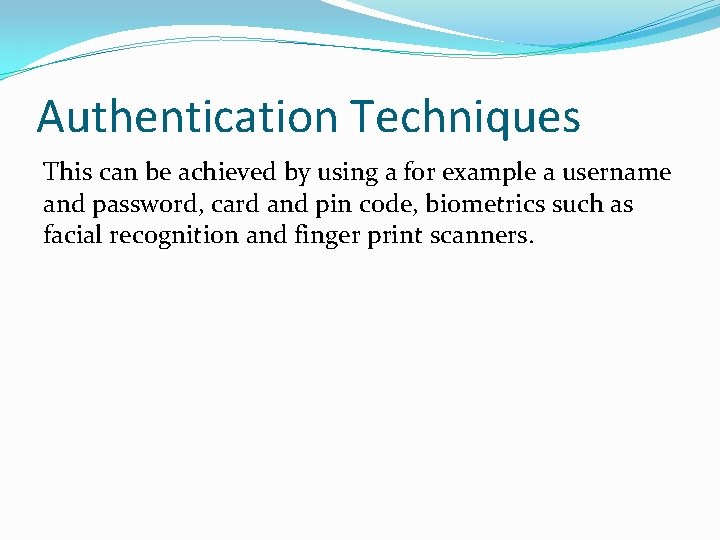 Authentication Techniques

This can be achieved by using a for example a username and password, card and pin code, biometrics such as facial recognition and finger print scanners.